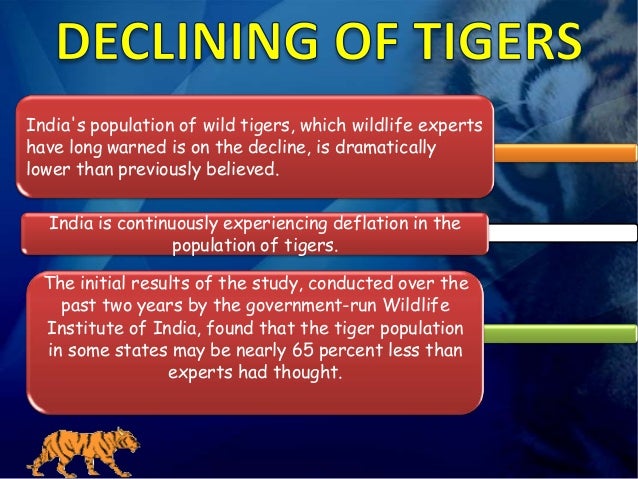 DECLINING OF TIGERS

India's population of wild tigers, which wildlife experts have long warned is on the decline, is dramatically lower than previously believed.

India is continuously experiencing deflation in the population of tigers.

The initial results of the study, conducted over the past two years by the government-run Wildlife Institute of India, found that the tiger population in some states may be nearly 65 percent less than experts had thought.